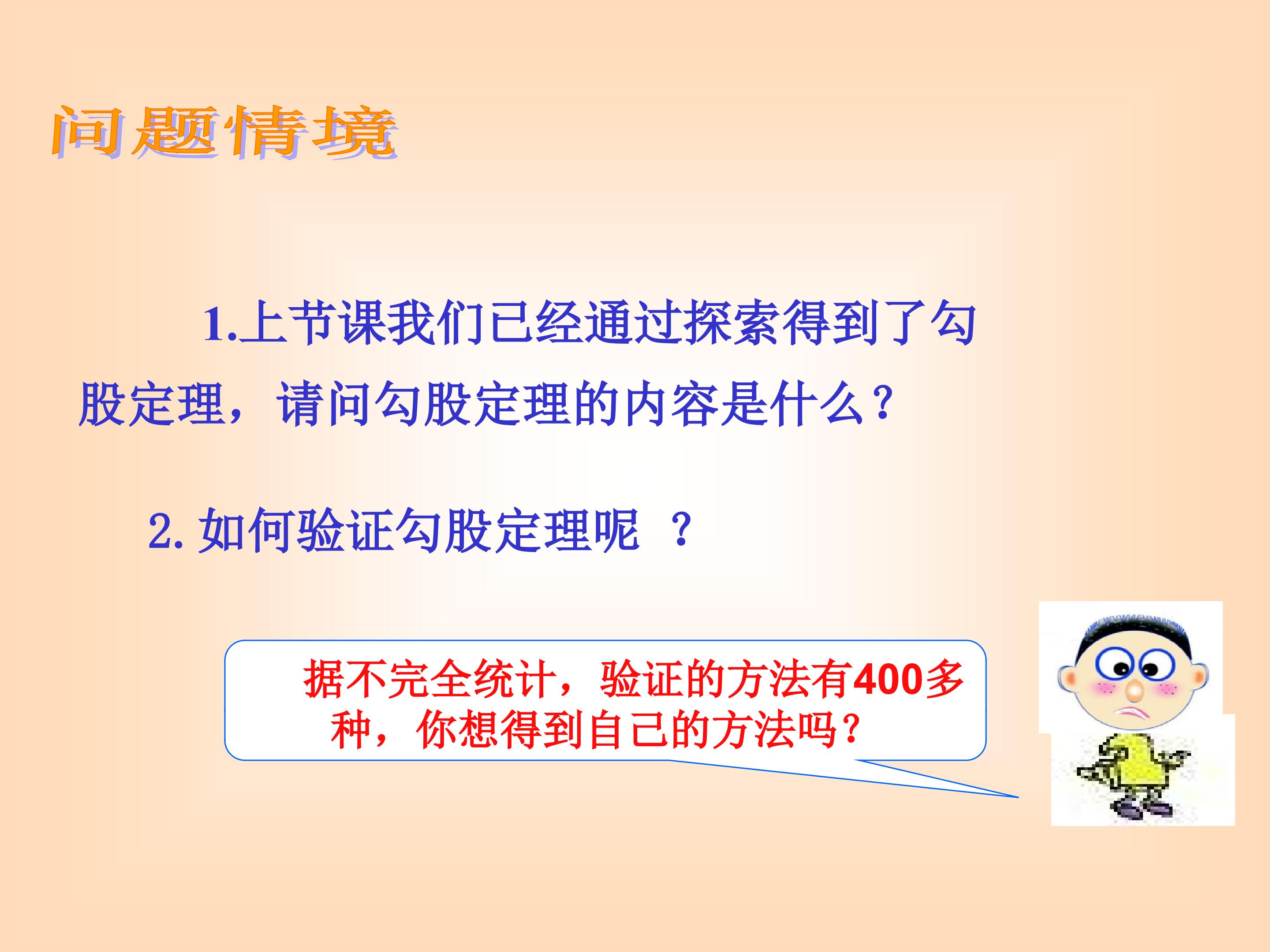 问题情境

1.上节课我们已经通过探索得到了勾股定理，请问勾股定理的内容是什么？

2. 如何验证勾股定理呢 ？

据不完全统计，验证的方法有400多种，你想得到自己的方法吗？